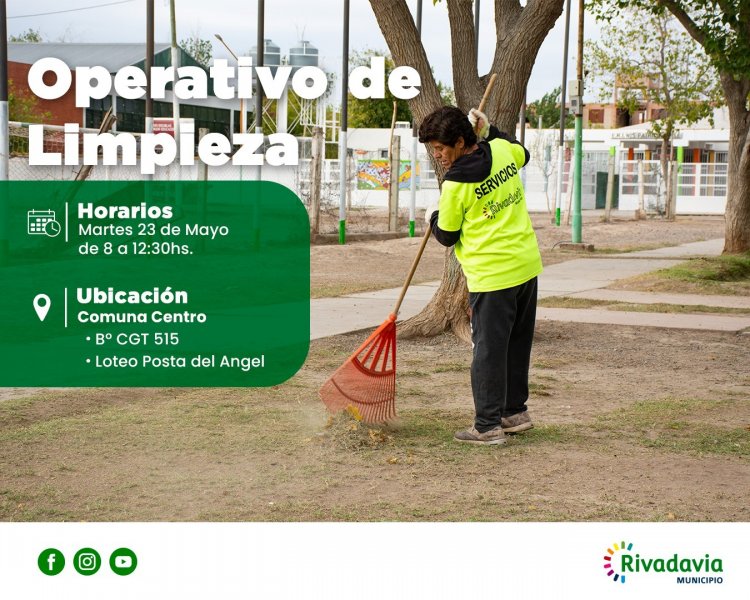 Operativo de Limpieza

Horarios
Martes 23 de Mayo
de 8 a 12:30hs.

Ubicación
Comuna Centro
• Bº CGT 515
• Loteo Posta del Angel

SERVICIOS
Rivadavia

Rivadavia
MUNICIPIO